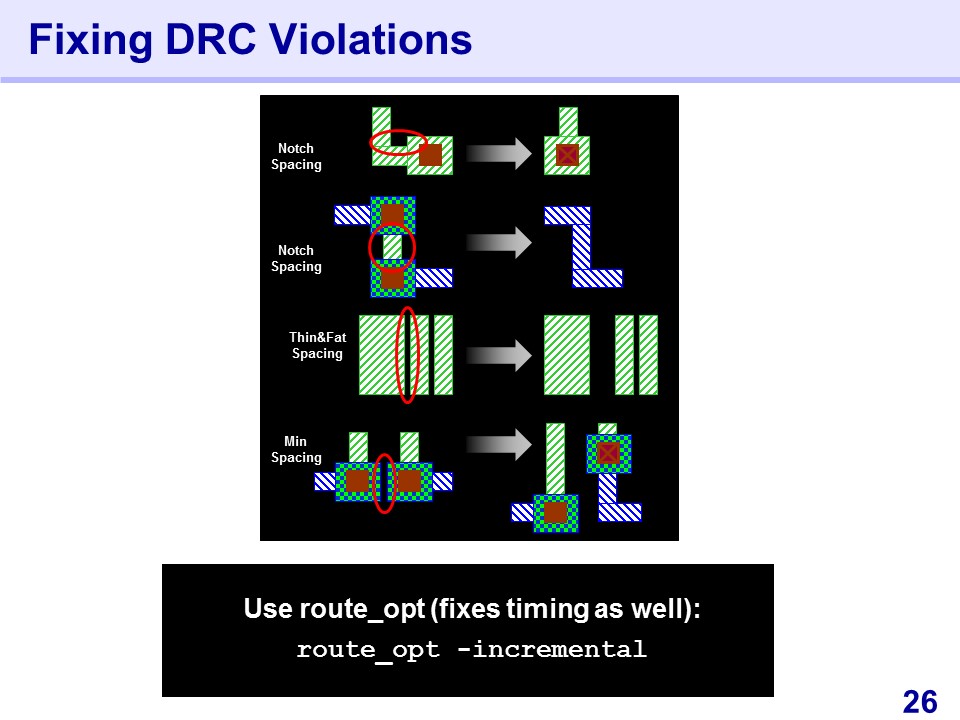 Fixing DRC Violations

Notch Spacing

Notch Spacing

Thin&Fat Spacing

Min Spacing

Use route_opt (fixes timing as well):

route_opt -incremental

26